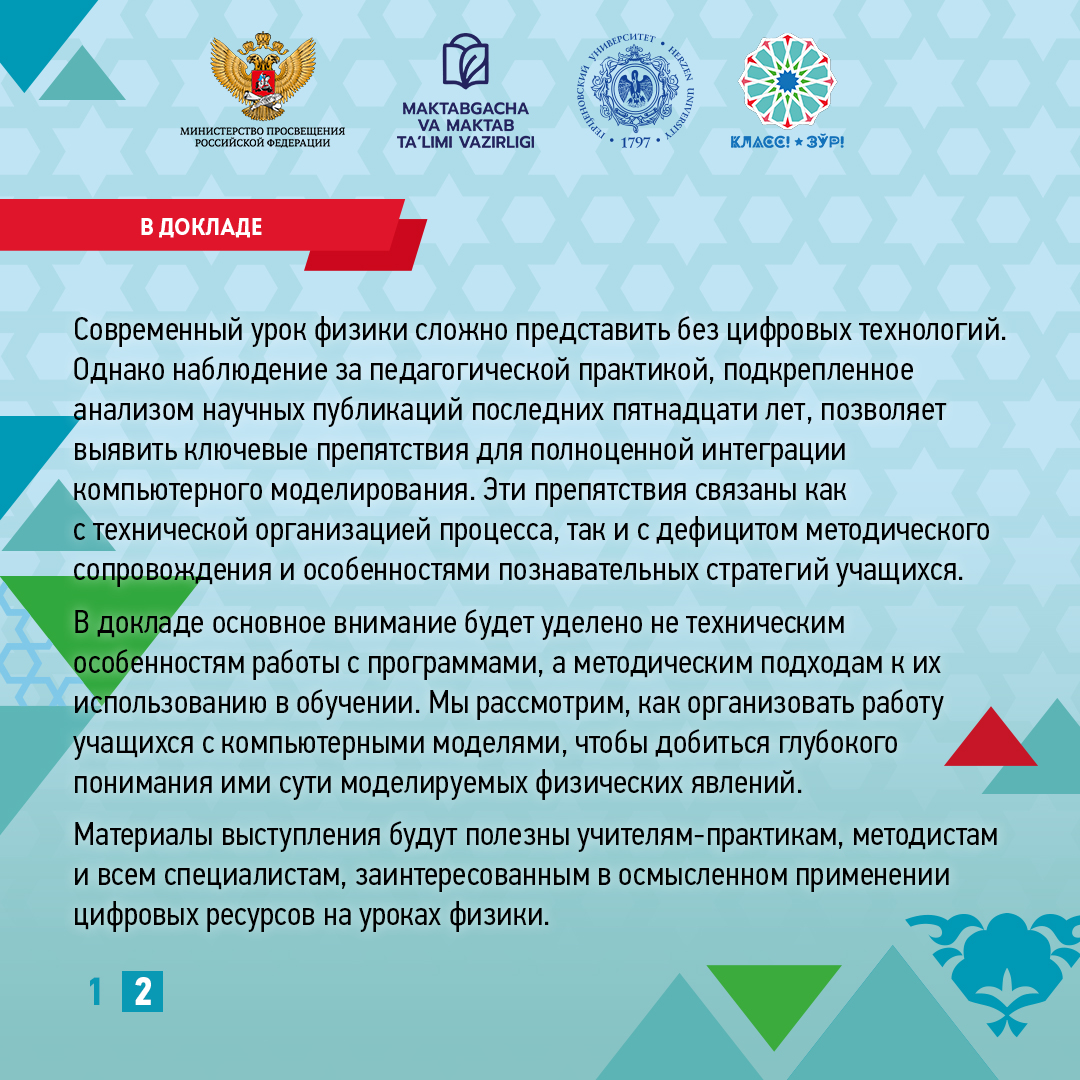 МИНИСТЕРСТВО ПРОСВЕЩЕНИЯ РОССИЙСКОЙ ФЕДЕРАЦИИ

MAKTABGACHA VA MAKTAB TA'LIMI VAZIRLIGI

ГЕРЦЕНОВСКИЙ УНИВЕРСИТЕТ • HERZEN UNIVERSITY • 1797 •

КЛАСС! ★ ЗЎР!

В ДОКЛАДЕ

Современный урок физики сложно представить без цифровых технологий. Однако наблюдение за педагогической практикой, подкрепленное анализом научных публикаций последних пятнадцати лет, позволяет выявить ключевые препятствия для полноценной интеграции компьютерного моделирования. Эти препятствия связаны как с технической организацией процесса, так и с дефицитом методического сопровождения и особенностями познавательных стратегий учащихся.

В докладе основное внимание будет уделено не техническим особенностям работы с программами, а методическим подходам к их использованию в обучении. Мы рассмотрим, как организовать работу учащихся с компьютерными моделями, чтобы добиться глубокого понимания ими сути моделируемых физических явлений.

Материалы выступления будут полезны учителям-практикам, методистам и всем специалистам, заинтересованным в осмысленном применении цифровых ресурсов на уроках физики.

1 2